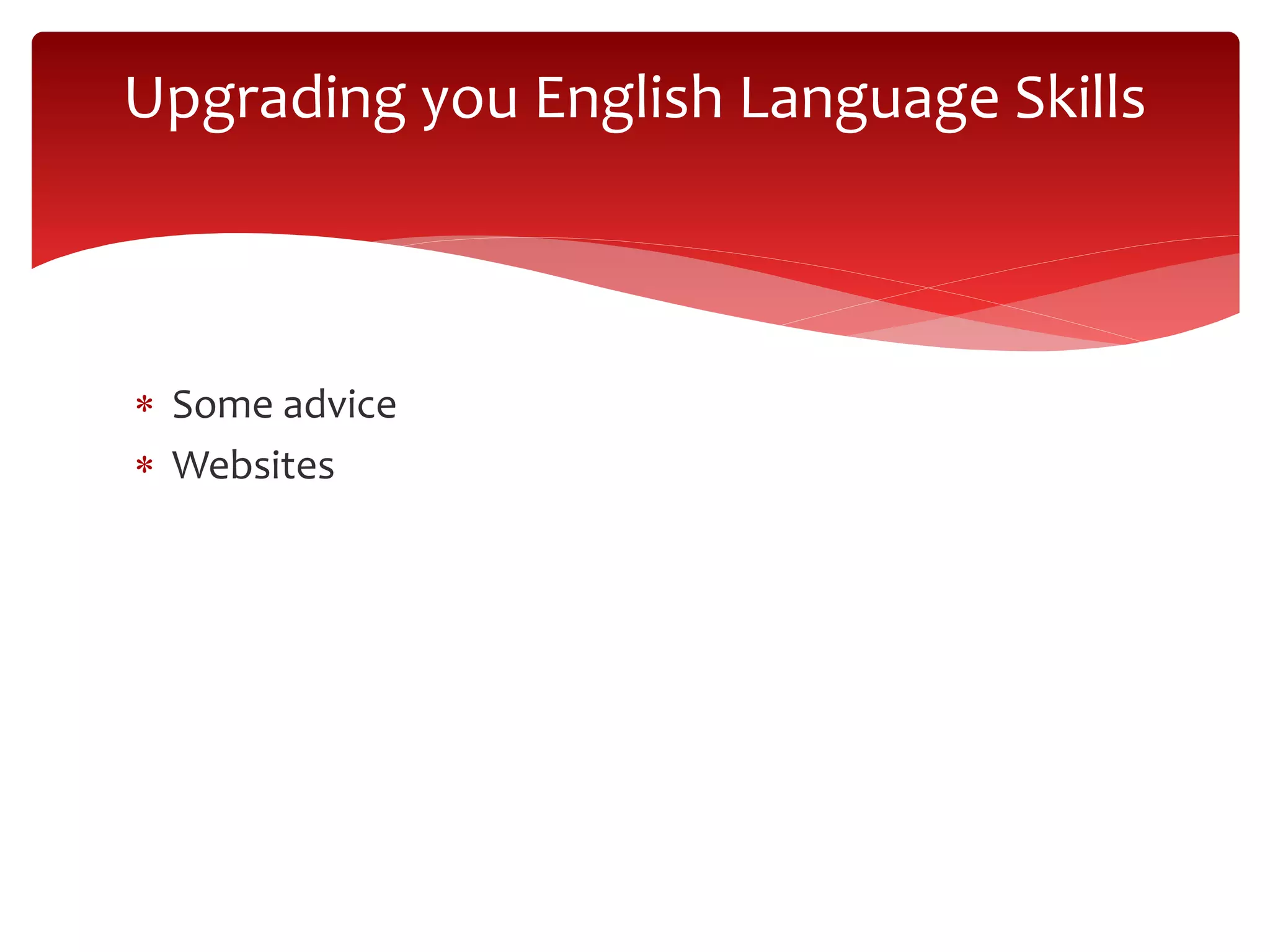 Upgrading you English Language Skills

* Some advice
* Websites